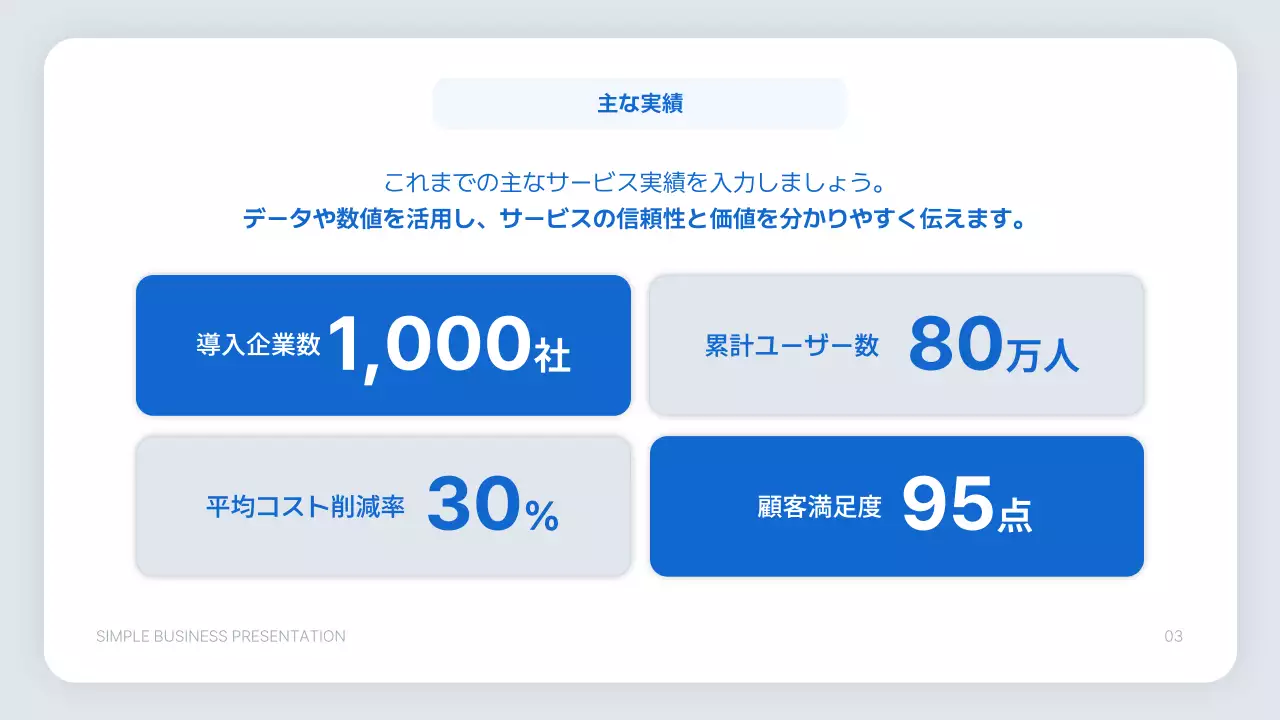 主な実績

これまでの主なサービス実績を入力しましょう。
データや数値を活用し、サービスの信頼性と価値を分かりやすく伝えます。

導入企業数 1,000社

累計ユーザー数 80万人

平均コスト削減率 30%

顧客満足度 95点

SIMPLE BUSINESS PRESENTATION

03